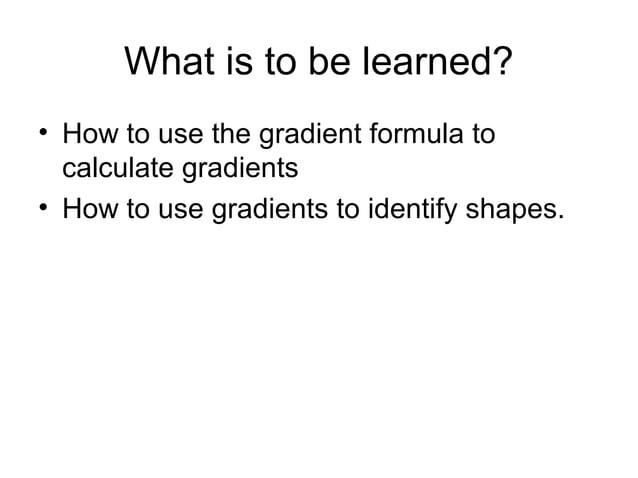 What is to be learned?

• How to use the gradient formula to calculate gradients
• How to use gradients to identify shapes.